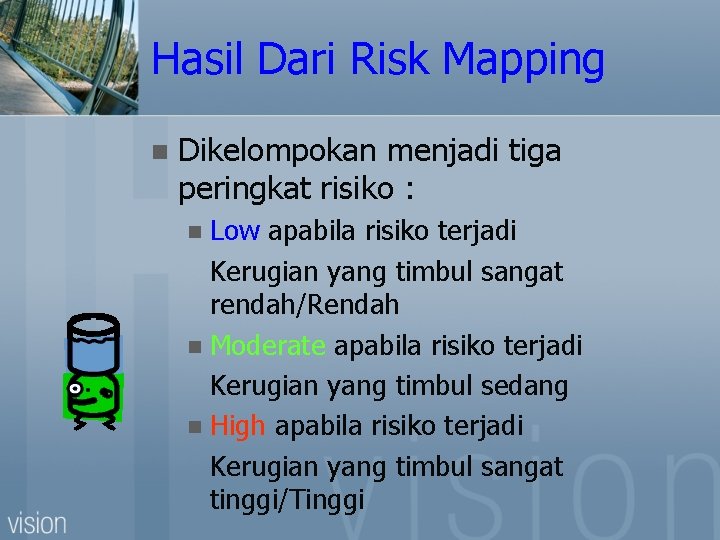 Hasil Dari Risk Mapping

Dikelompokan menjadi tiga peringkat risiko :

Low apabila risiko terjadi

Kerugian yang timbul sangat rendah/Rendah

Moderate apabila risiko terjadi

Kerugian yang timbul sedang

High apabila risiko terjadi

Kerugian yang timbul sangat tinggi/Tinggi

vision

vision